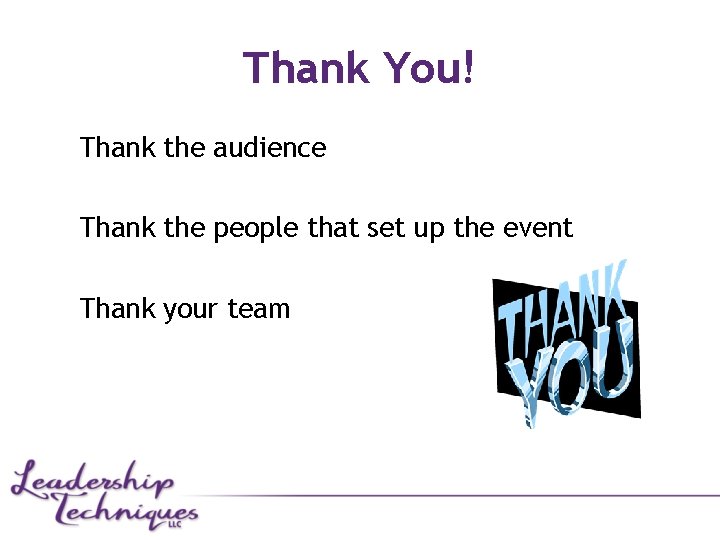 Thank You!

Thank the audience

Thank the people that set up the event

Thank your team

THANK YOU

Leadership Techniques LLC